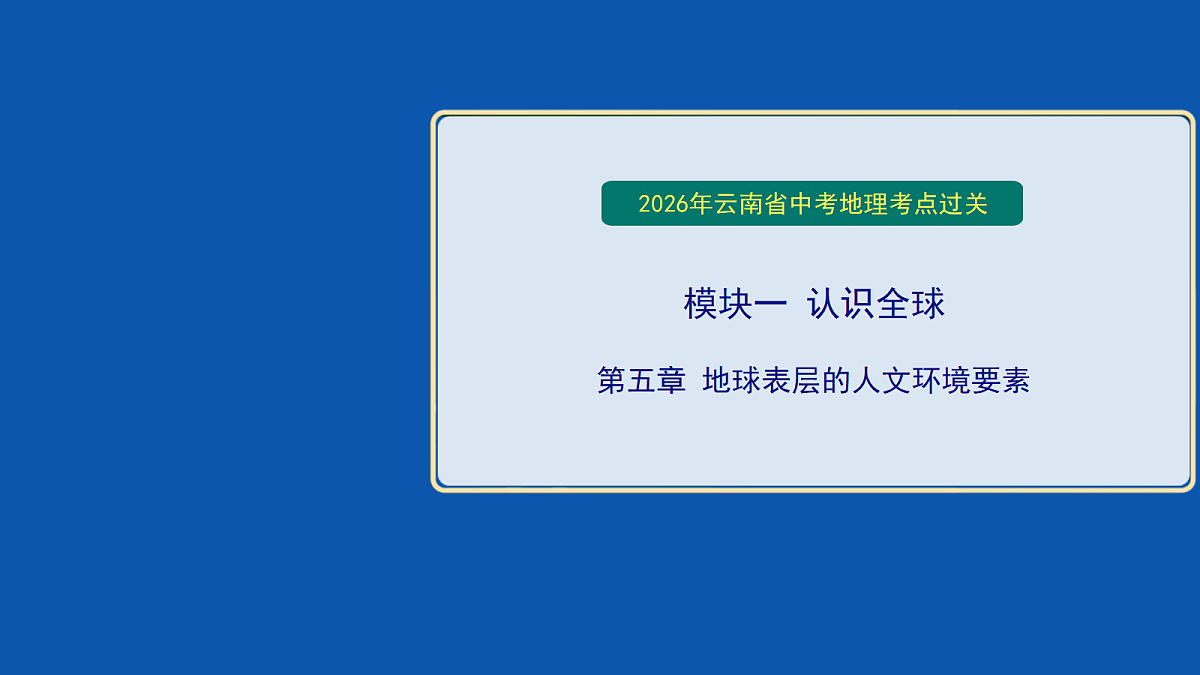 2026年云南省中考地理考点过关

模块一 认识全球

第五章 地球表层的人文环境要素